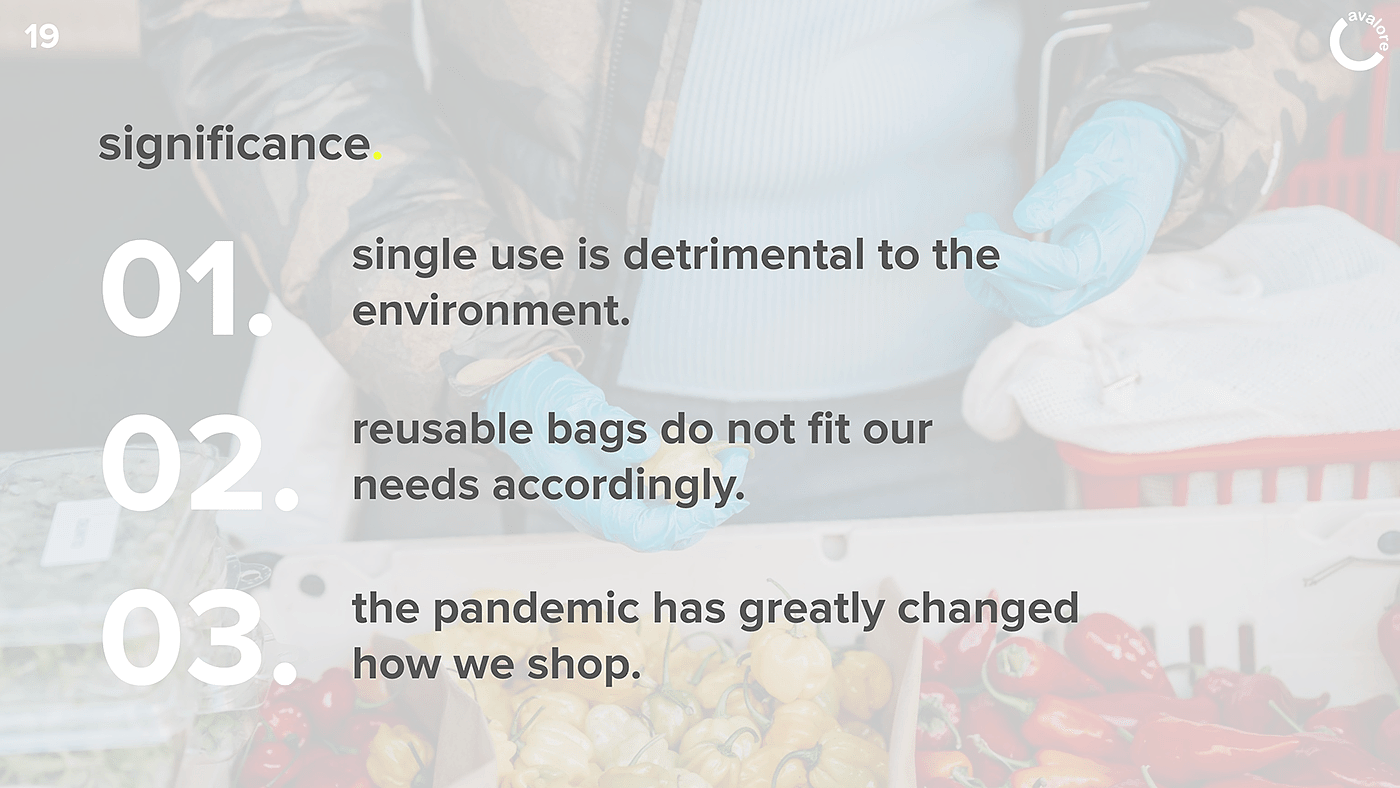 19

avalore

significance.

01. single use is detrimental to the environment.

02. reusable bags do not fit our needs accordingly.

03. the pandemic has greatly changed how we shop.